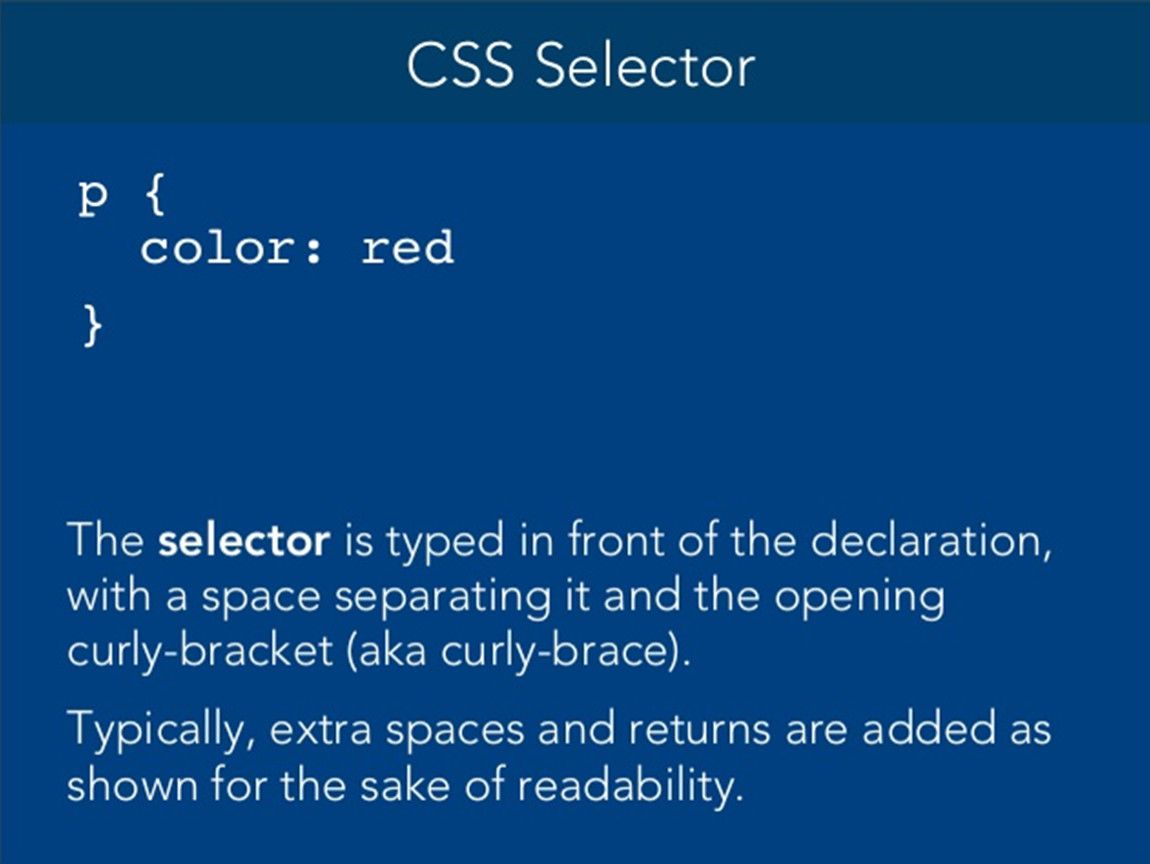 CSS Selector

p {
  color: red
}

The selector is typed in front of the declaration, with a space separating it and the opening curly-bracket (aka curly-brace).

Typically, extra spaces and returns are added as shown for the sake of readability.